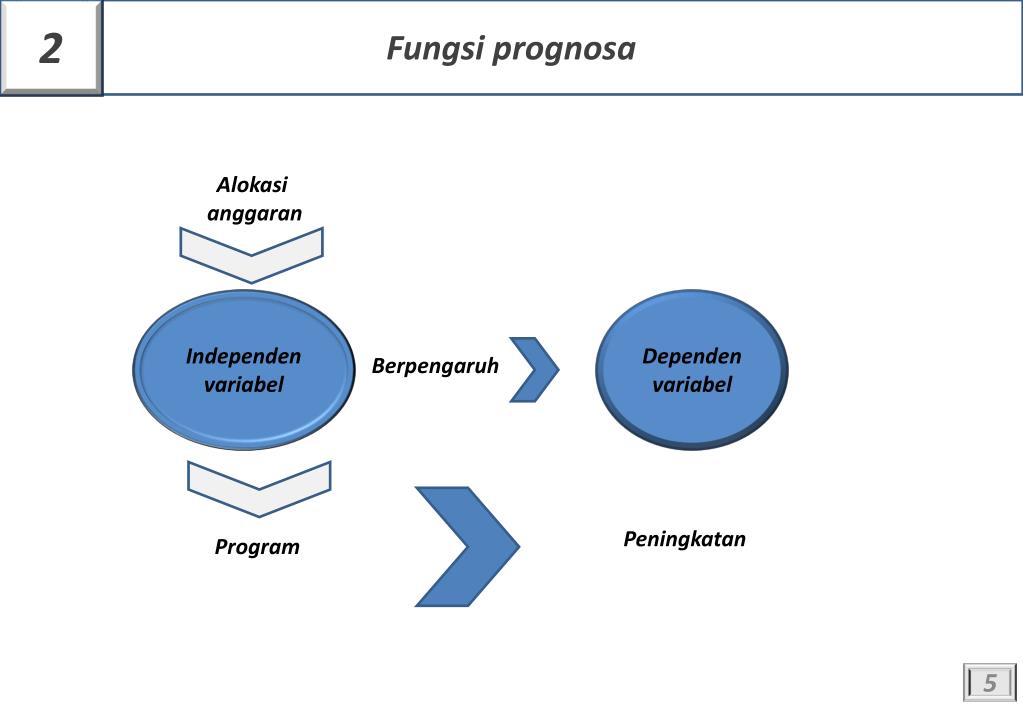 2

Fungsi prognosa

Alokasi anggaran

Independen variabel

Berpengaruh

Dependen variabel

Program

Peningkatan

5